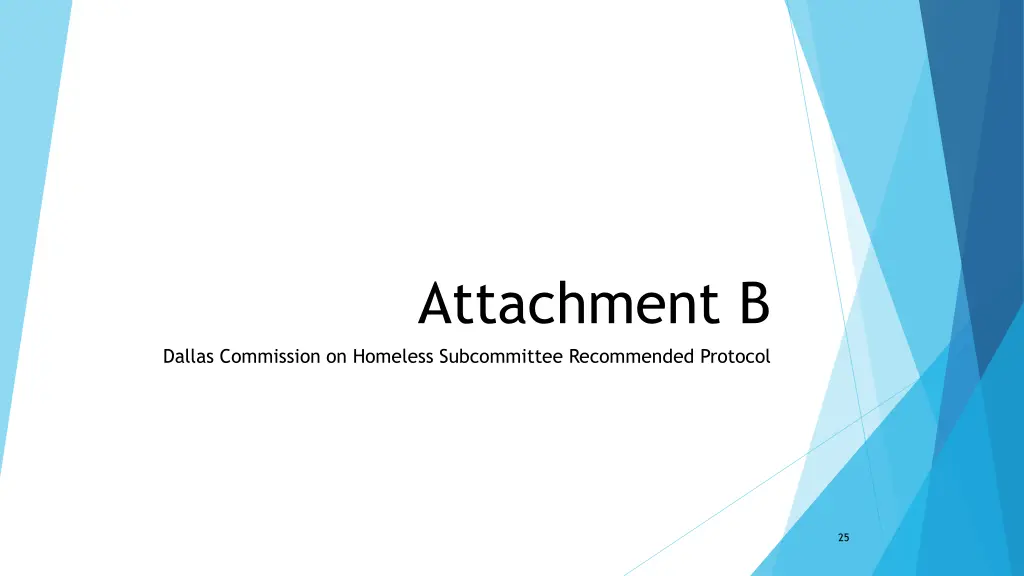 Attachment B

Dallas Commission on Homeless Subcommittee Recommended Protocol

25